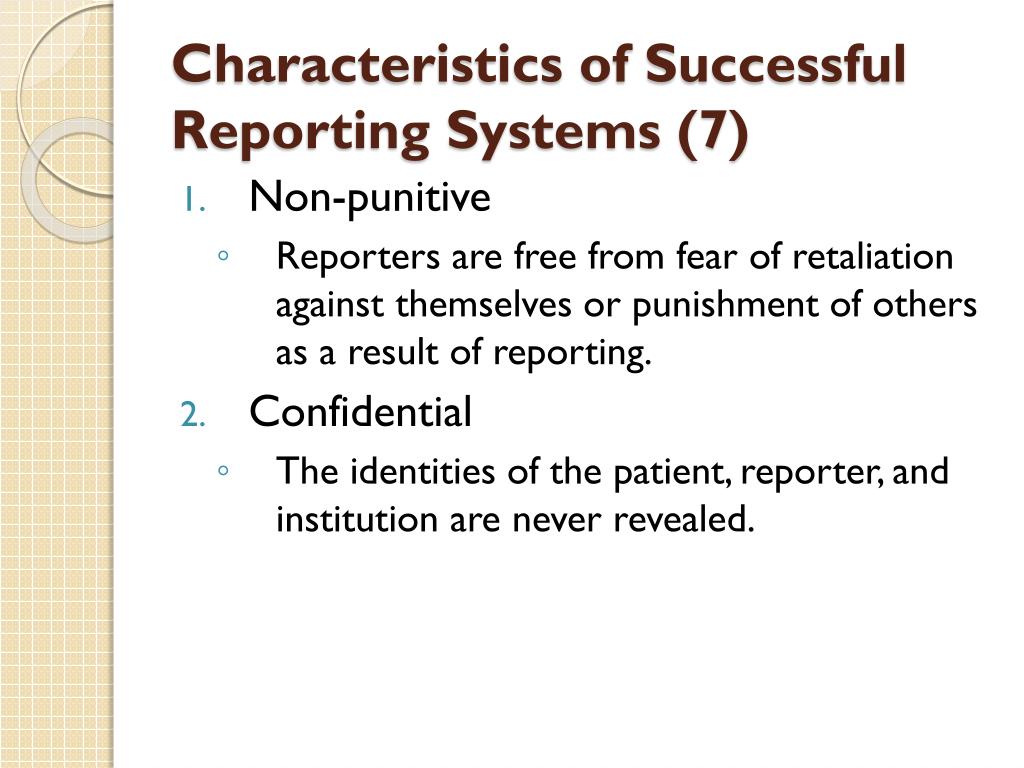 Characteristics of Successful Reporting Systems (7)

1. Non-punitive
◦ Reporters are free from fear of retaliation against themselves or punishment of others as a result of reporting.

2. Confidential
◦ The identities of the patient, reporter, and institution are never revealed.